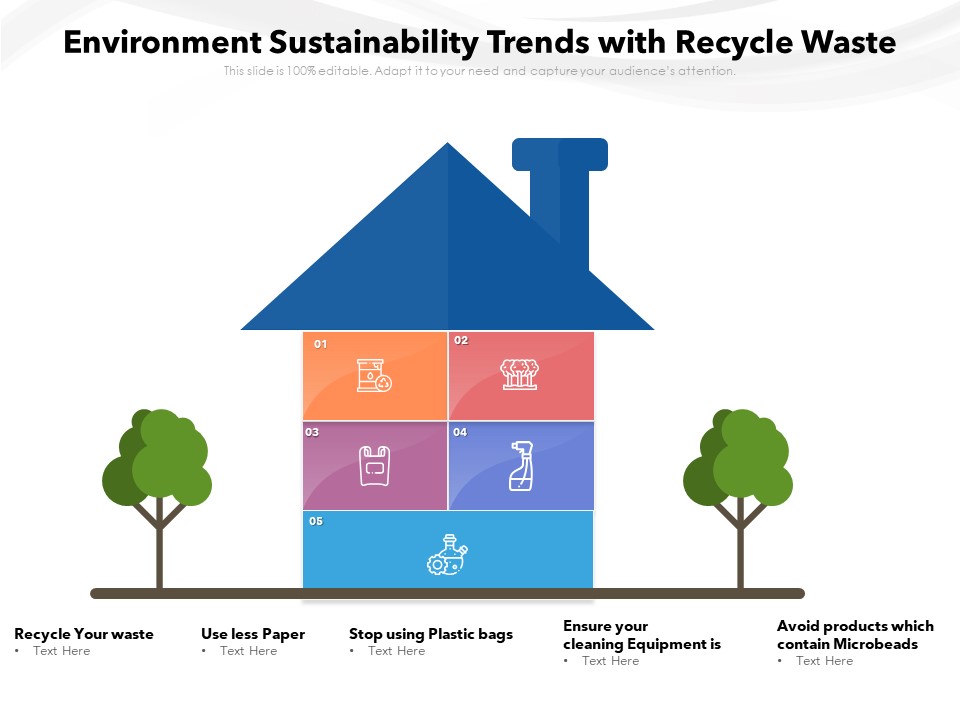 Environment Sustainability Trends with Recycle Waste

This slide is 100% editable. Adapt it to your need and capture your audience's attention.

01

02

03

04

05

Recycle Your waste
• Text Here

Use less Paper
• Text Here

Stop using Plastic bags
• Text Here

Ensure your cleaning Equipment is
• Text Here

Avoid products which contain Microbeads
• Text Here